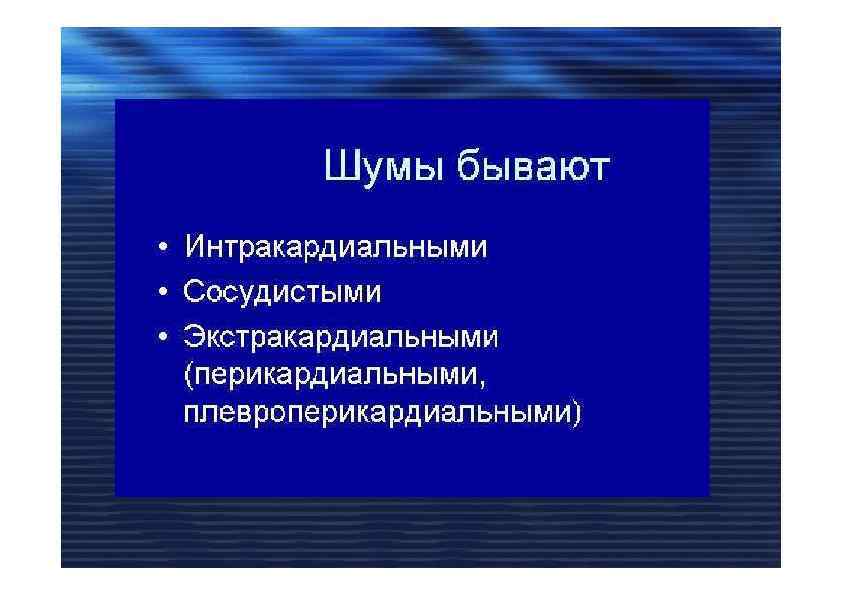 Шумы бывают

• Интракардиальными
• Сосудистыми
• Экстракардиальными (перикардиальными, плевроперикардиальными)